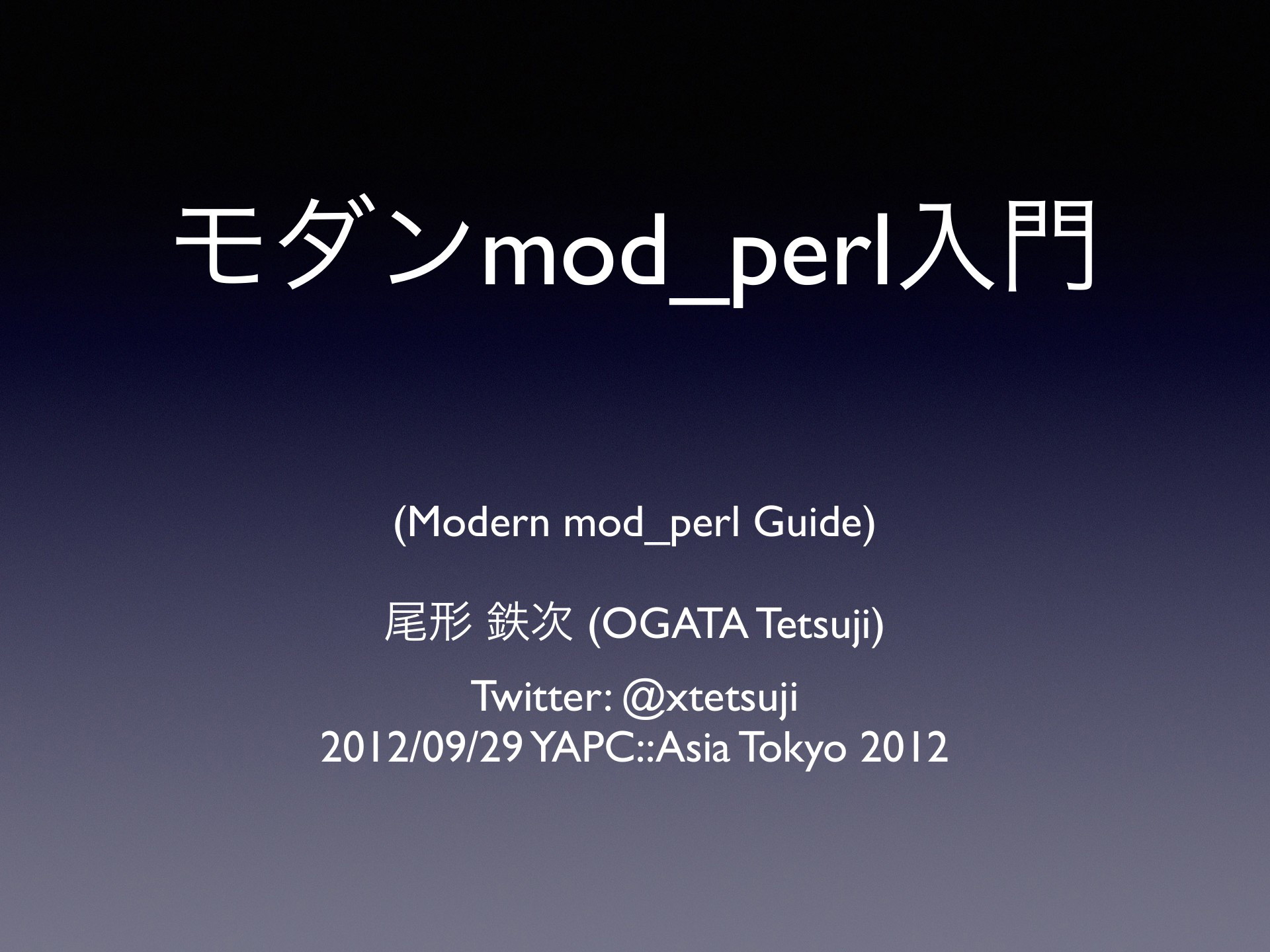 モダンmod_perl入門

(Modern mod_perl Guide)

尾形 鉄次 (OGATA Tetsuji)

Twitter: @xtetsuji
2012/09/29 YAPC::Asia Tokyo 2012